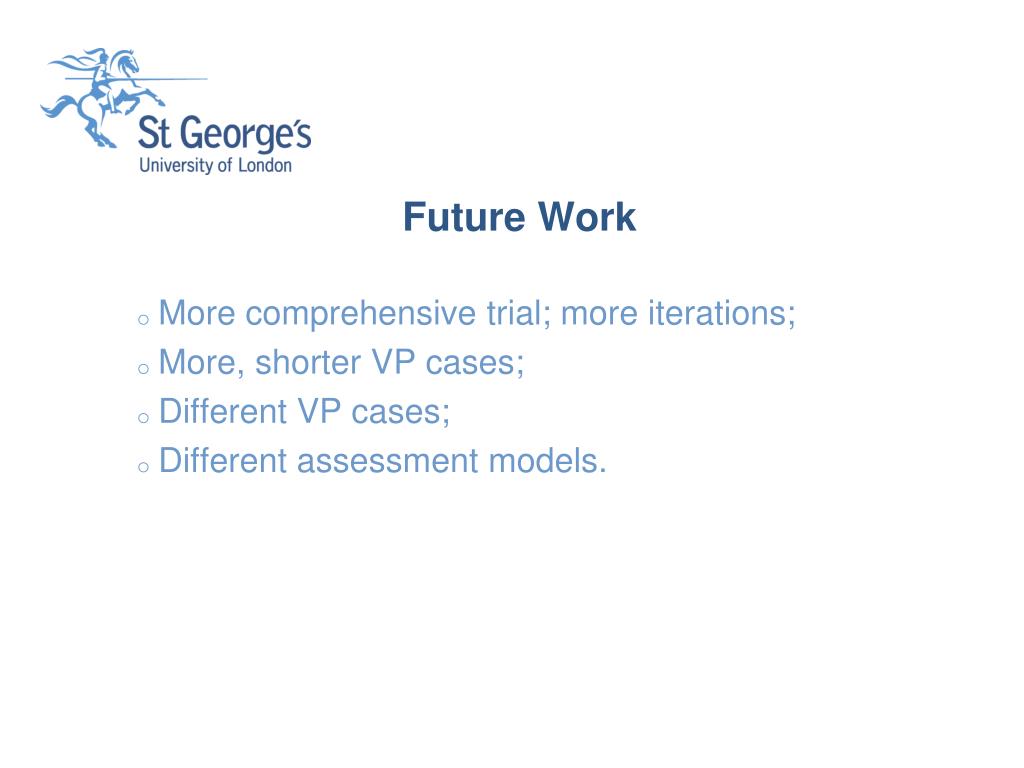 St George's
University of London

Future Work

o More comprehensive trial; more iterations;
o More, shorter VP cases;
o Different VP cases;
o Different assessment models.